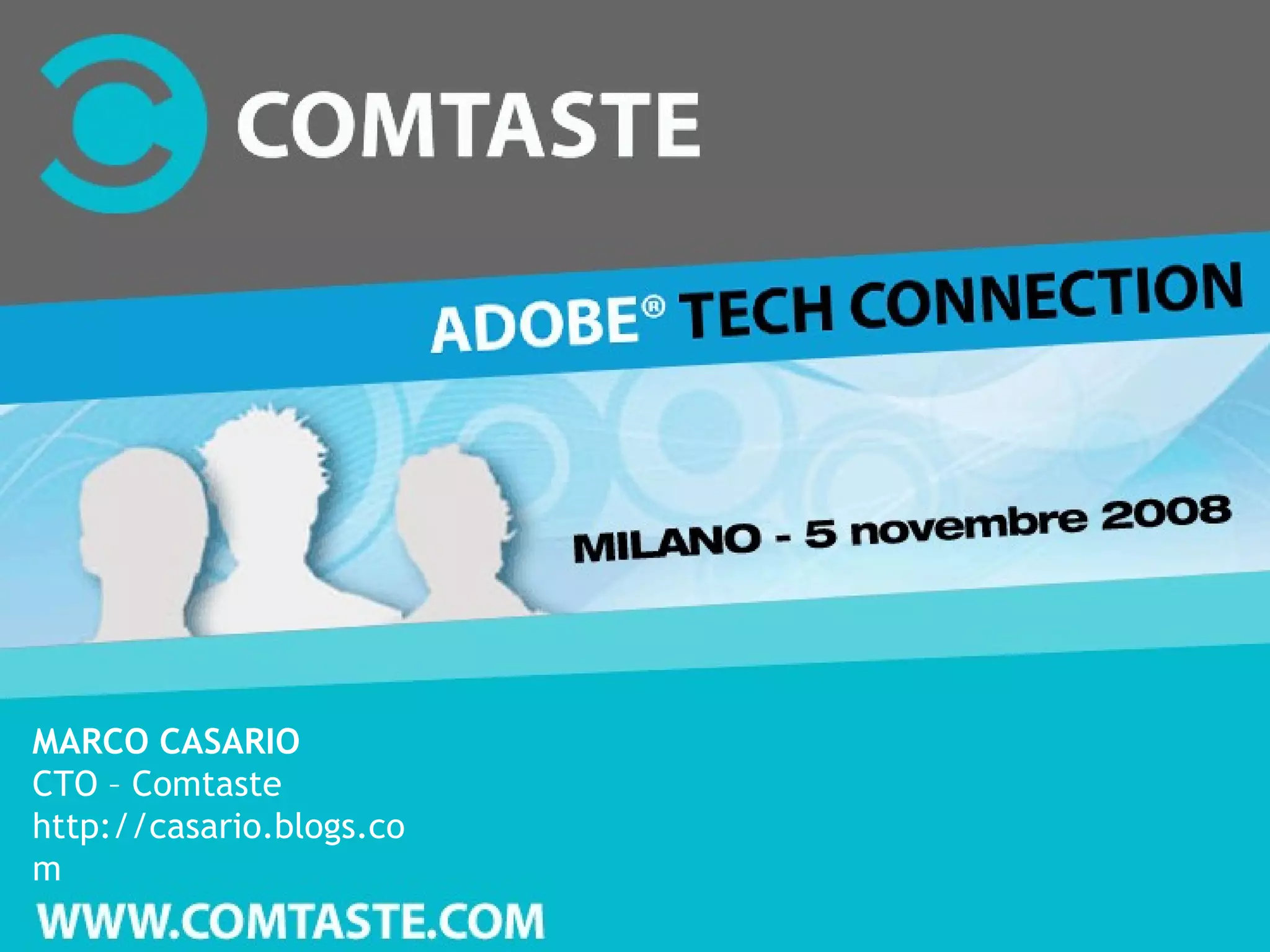 COMTASTE

ADOBE® TECH CONNECTION

MILANO - 5 novembre 2008

MARCO CASARIO
CTO – Comtaste
http://casario.blogs.com

WWW.COMTASTE.COM